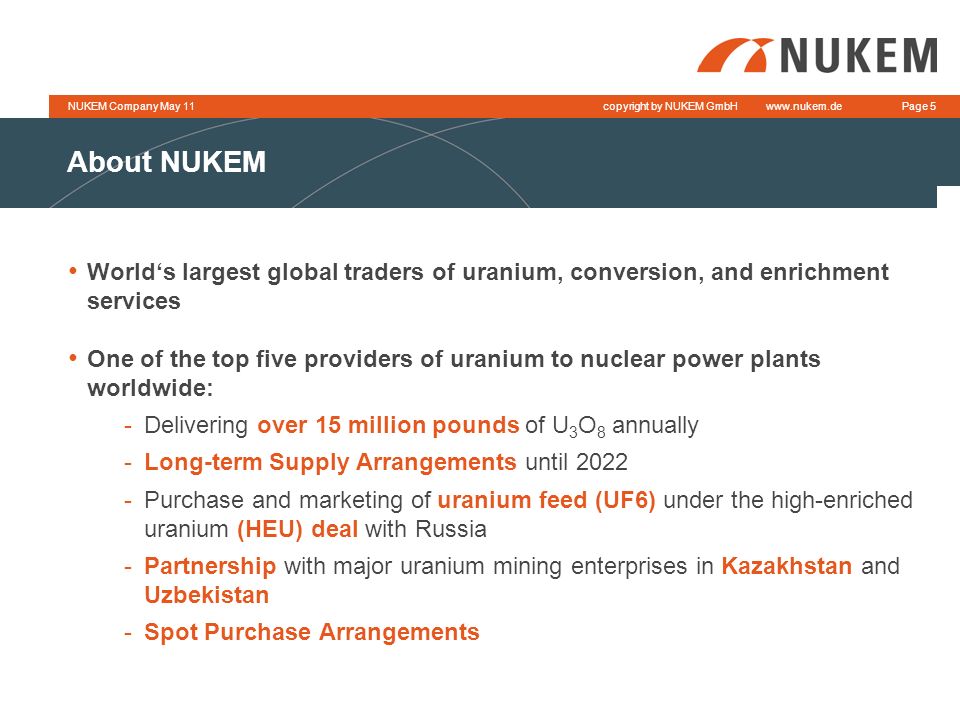 NUKEM

NUKEM Company May 11 copyright by NUKEM GmbH www.nukem.de Page 5

About NUKEM

• World‘s largest global traders of uranium, conversion, and enrichment services

• One of the top five providers of uranium to nuclear power plants worldwide:

- Delivering over 15 million pounds of $U_3O_8$ annually
- Long-term Supply Arrangements until 2022
- Purchase and marketing of uranium feed (UF6) under the high-enriched uranium (HEU) deal with Russia
- Partnership with major uranium mining enterprises in Kazakhstan and Uzbekistan
- Spot Purchase Arrangements